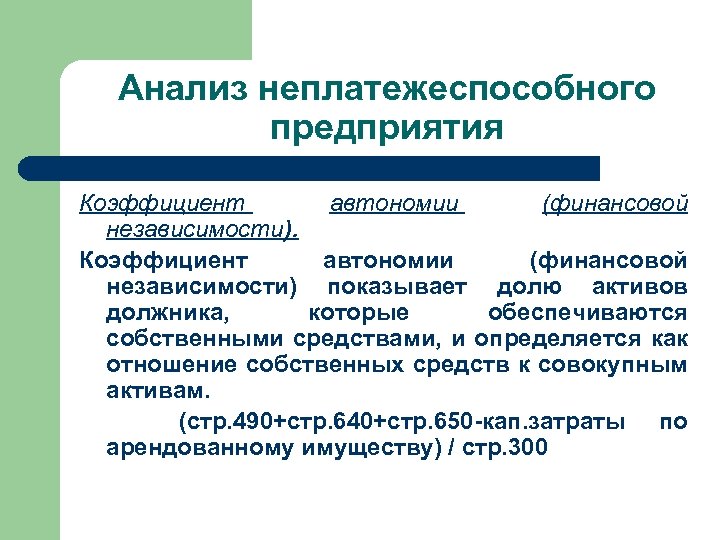 Анализ неплатежеспособного предприятия

Коэффициент автономии (финансовой независимости).

Коэффициент автономии (финансовой независимости) показывает долю активов должника, которые обеспечиваются собственными средствами, и определяется как отношение собственных средств к совокупным активам.

(стр.490+стр.640+стр.650-кап.затраты по арендованному имуществу) / стр.300